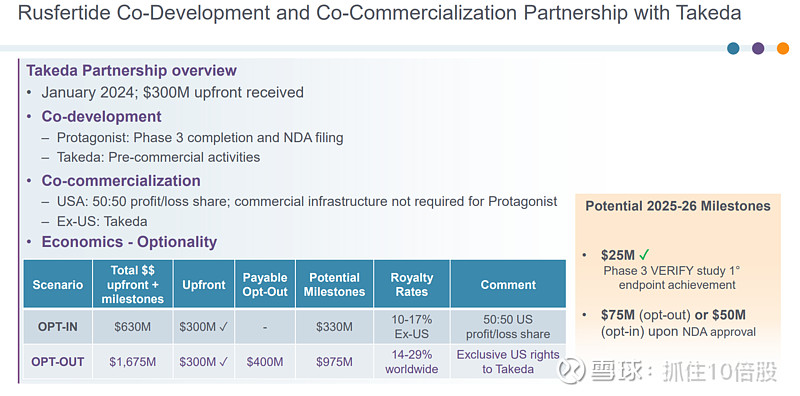 Rusfertide Co-Development and Co-Commercialization Partnership with Takeda

Takeda Partnership overview
• January 2024; $300M upfront received
• Co-development
– Protagonist: Phase 3 completion and NDA filing
– Takeda: Pre-commercial activities
• Co-commercialization
– USA: 50:50 profit/loss share; commercial infrastructure not required for Protagonist
– Ex-US: Takeda
• Economics - Optionality

| Scenario | Total $$ upfront + milestones | Upfront | Payable Opt-Out | Potential Milestones | Royalty Rates | Comment |
|---|---|---|---|---|---|---|
| OPT-IN | $630M | $300M ✓ | - | $330M | 10-17% Ex-US | 50:50 US profit/loss share |
| OPT-OUT | $1,675M | $300M ✓ | $400M | $975M | 14-29% worldwide | Exclusive US rights to Takeda |

Potential 2025-26 Milestones
• $25M ✓ Phase 3 VERIFY study 1° endpoint achievement
• $75M (opt-out) or $50M (opt-in) upon NDA approval

雪球：抓住10倍股